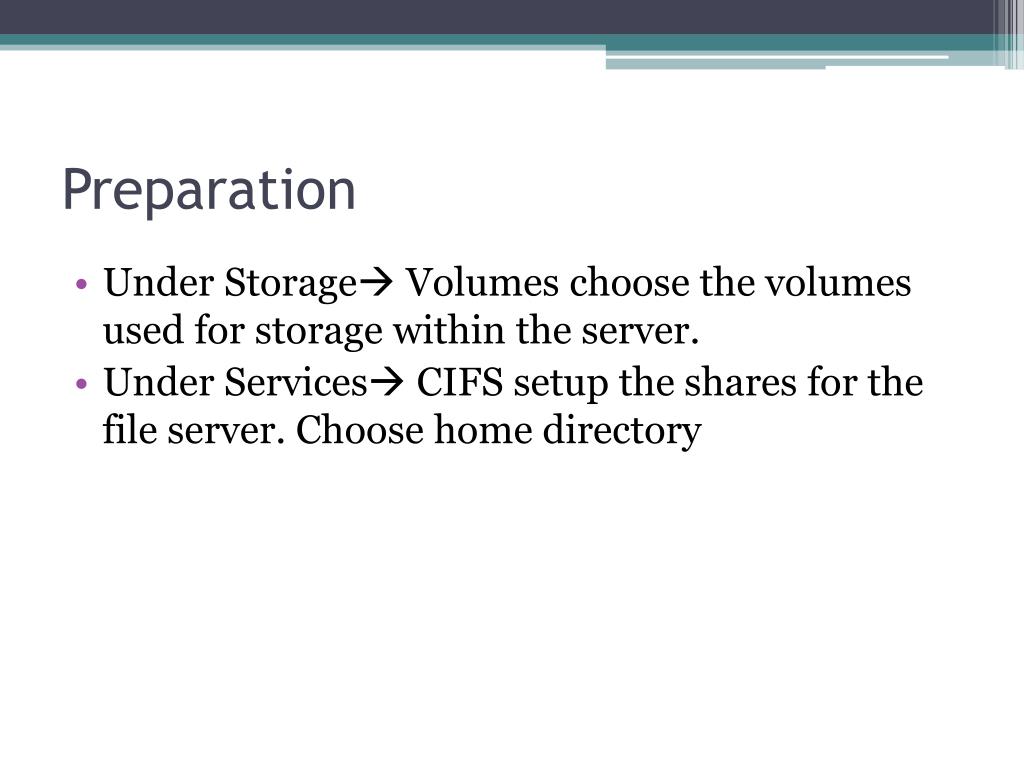 Preparation

• Under Storage→ Volumes choose the volumes used for storage within the server.
• Under Services→ CIFS setup the shares for the file server. Choose home directory